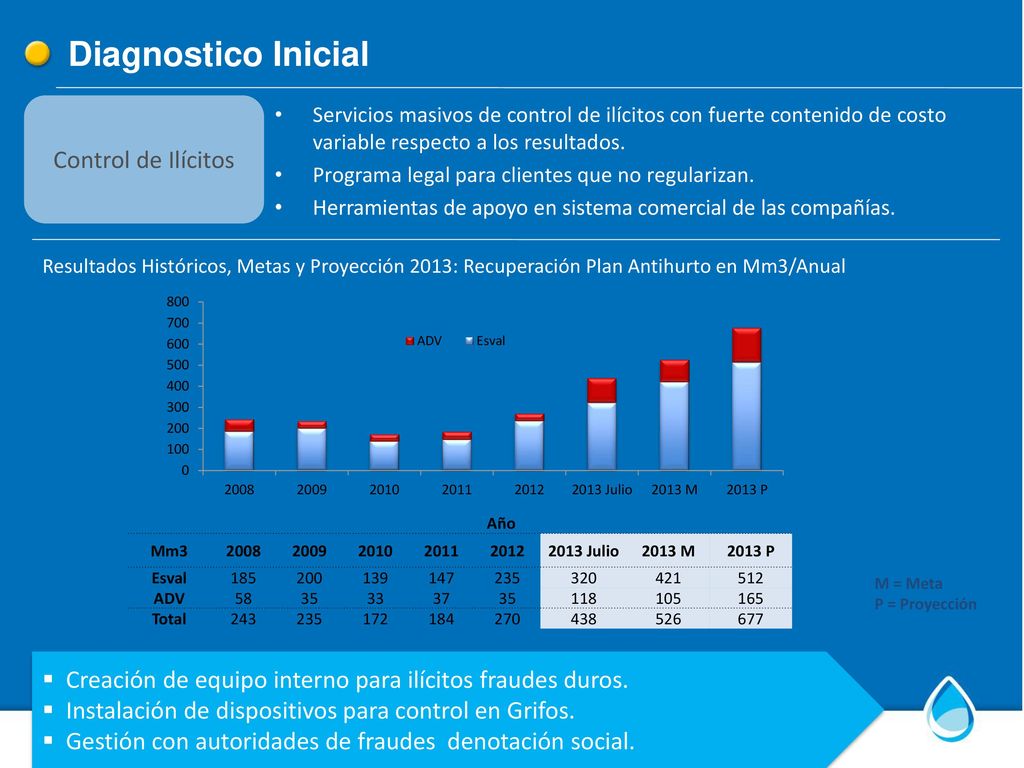 Diagnostico Inicial

Control de Ilícitos

• Servicios masivos de control de ilícitos con fuerte contenido de costo variable respecto a los resultados.
• Programa legal para clientes que no regularizan.
• Herramientas de apoyo en sistema comercial de las compañías.

Resultados Históricos, Metas y Proyección 2013: Recuperación Plan Antihurto en Mm3/Anual

800
700
600
500
400
300
200
100
0

ADV Esval

2008 2009 2010 2011 2012 2013 Julio 2013 M 2013 P

Año

| Mm3 | 2008 | 2009 | 2010 | 2011 | 2012 | 2013 Julio | 2013 M | 2013 P |
|---|---|---|---|---|---|---|---|---|
| Esval | 185 | 200 | 139 | 147 | 235 | 320 | 421 | 512 |
| ADV | 58 | 35 | 33 | 37 | 35 | 118 | 105 | 165 |
| Total | 243 | 235 | 172 | 184 | 270 | 438 | 526 | 677 |

M = Meta
P = Proyección

▪ Creación de equipo interno para ilícitos fraudes duros.
▪ Instalación de dispositivos para control en Grifos.
▪ Gestión con autoridades de fraudes denotación social.